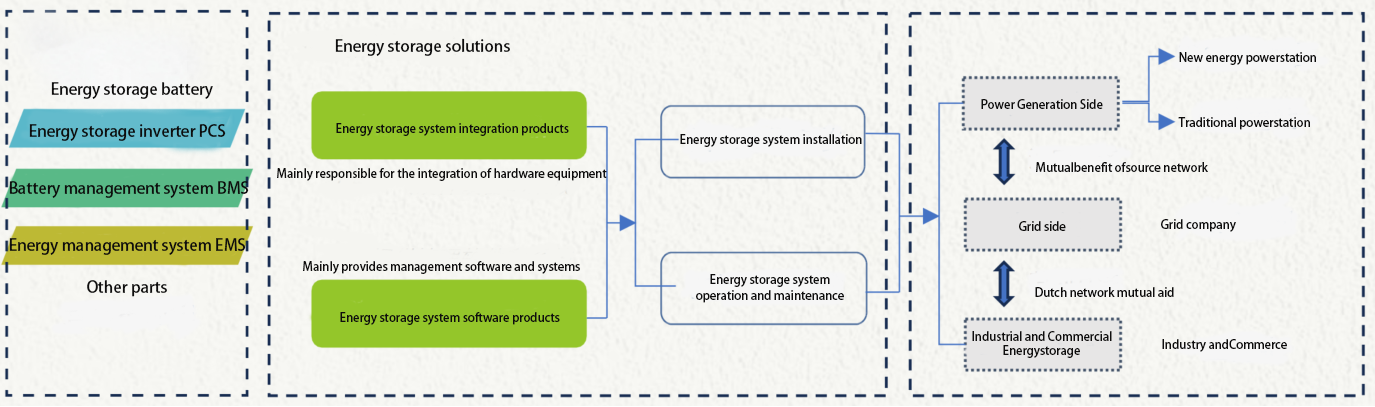 Energy storage battery

Energy storage inverter PCS

Battery management system BMS

Energy management system EMS

Other parts

Energy storage solutions

Energy storage system integration products

Mainly responsible for the integration of hardware equipment

Mainly provides management software and systems

Energy storage system software products

Energy storage system installation

Energy storage system operation and maintenance

Power Generation Side

New energy powerstation

Traditional powerstation

Mutualbenefit ofsource network

Grid side

Grid company

Dutch network mutual aid

Industrial and Commercial Energystorage

Industry andCommerce